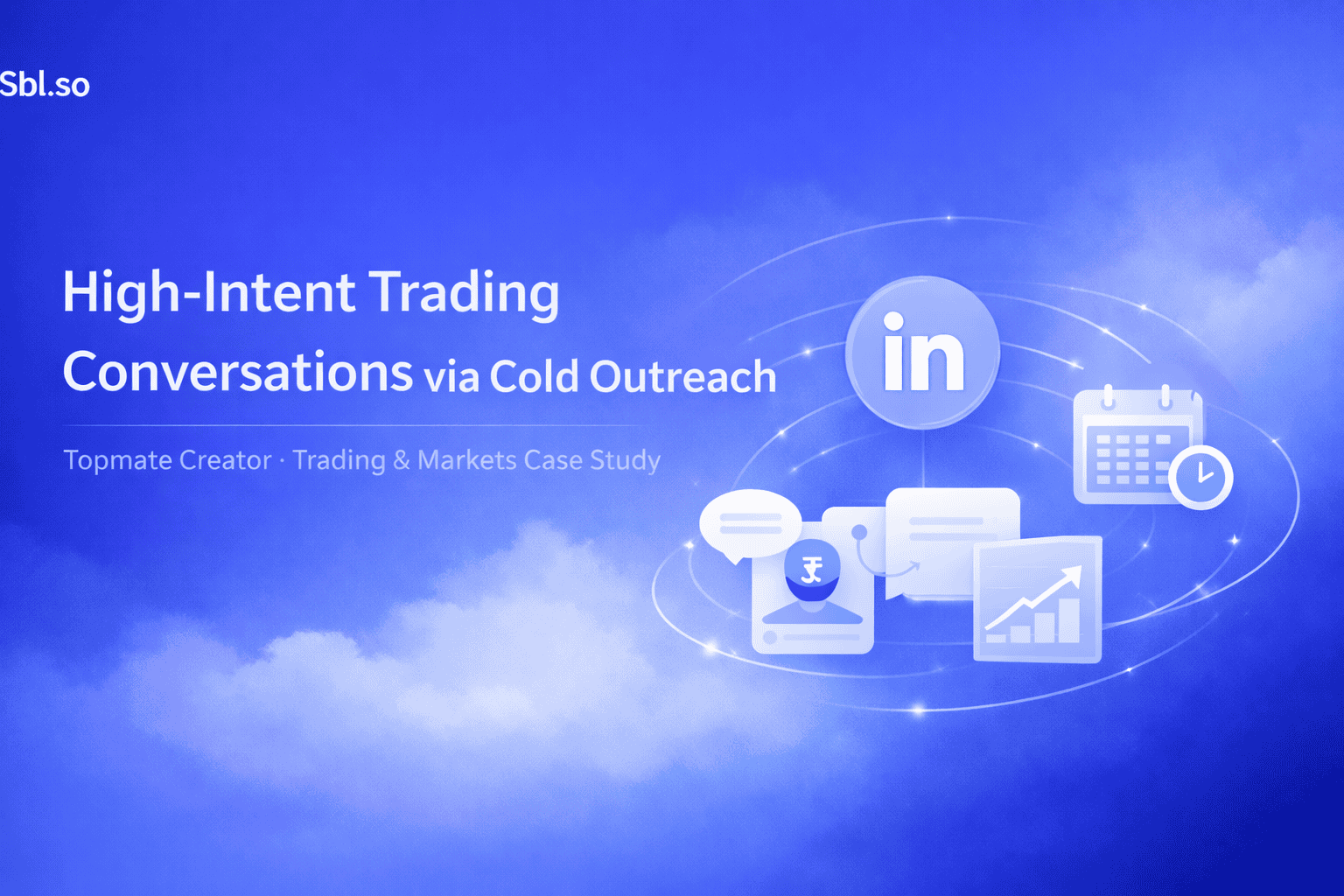 Sbl.so

High-Intent Trading Conversations via Cold Outreach

Topmate Creator · Trading & Markets Case Study

in